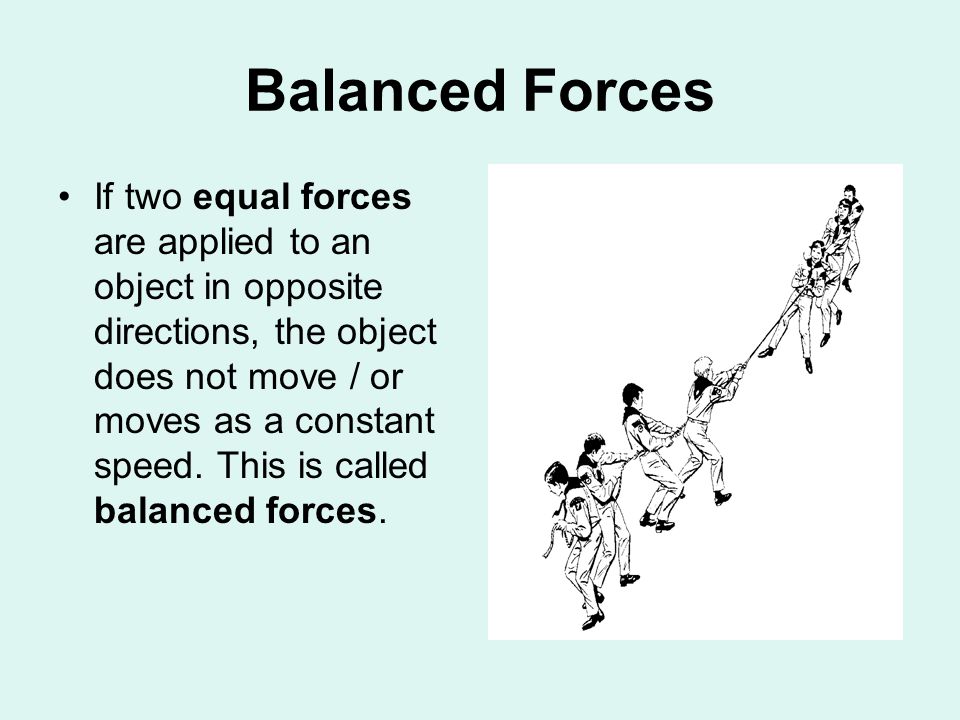 Balanced Forces

• If two equal forces are applied to an object in opposite directions, the object does not move / or moves as a constant speed. This is called balanced forces.